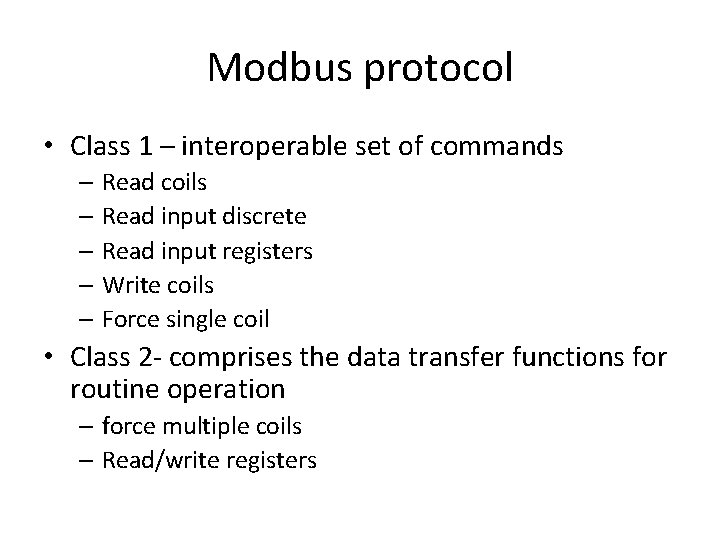 Modbus protocol

• Class 1 – interoperable set of commands
– Read coils
– Read input discrete
– Read input registers
– Write coils
– Force single coil

• Class 2- comprises the data transfer functions for routine operation
– force multiple coils
– Read/write registers